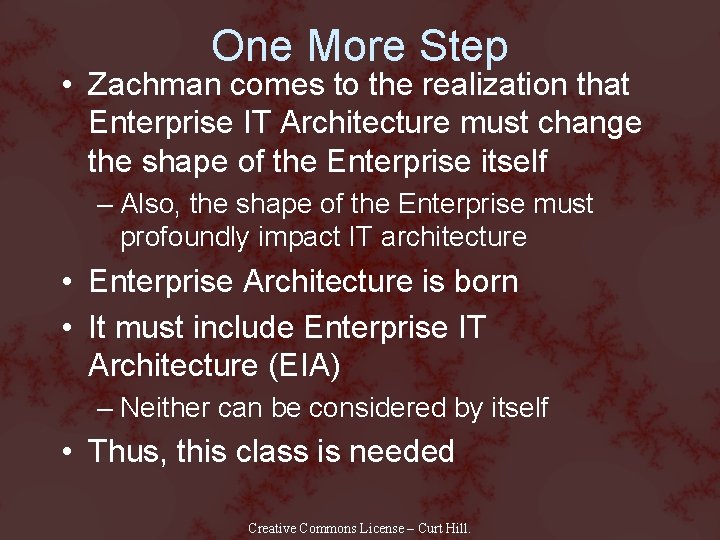 One More Step

• Zachman comes to the realization that Enterprise IT Architecture must change the shape of the Enterprise itself

– Also, the shape of the Enterprise must profoundly impact IT architecture

• Enterprise Architecture is born

• It must include Enterprise IT Architecture (EIA)

– Neither can be considered by itself

• Thus, this class is needed

Creative Commons License – Curt Hill.